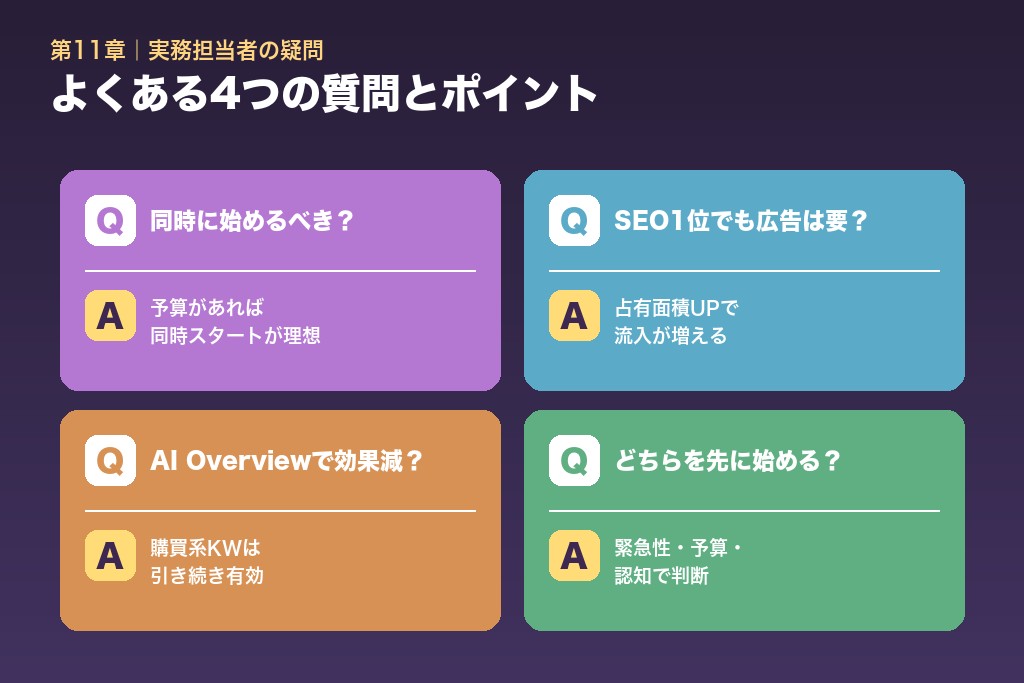 第11章｜実務担当者の疑問

よくある4つの質問とポイント

Q 同時に始めるべき？

A 予算があれば同時スタートが理想

Q SEO1位でも広告は要？

A 占有面積UPで流入が増える

Q AI Overviewで効果減？

A 購買系KWは引き続き有効

Q どちらを先に始める？

A 緊急性・予算・認知で判断